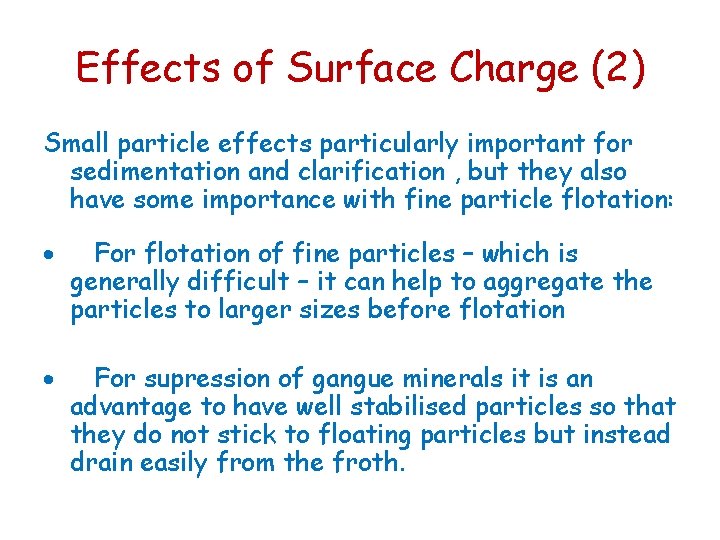 Effects of Surface Charge (2)

Small particle effects particularly important for sedimentation and clarification , but they also have some importance with fine particle flotation:

• For flotation of fine particles – which is generally difficult – it can help to aggregate the particles to larger sizes before flotation

• For supression of gangue minerals it is an advantage to have well stabilised particles so that they do not stick to floating particles but instead drain easily from the froth.